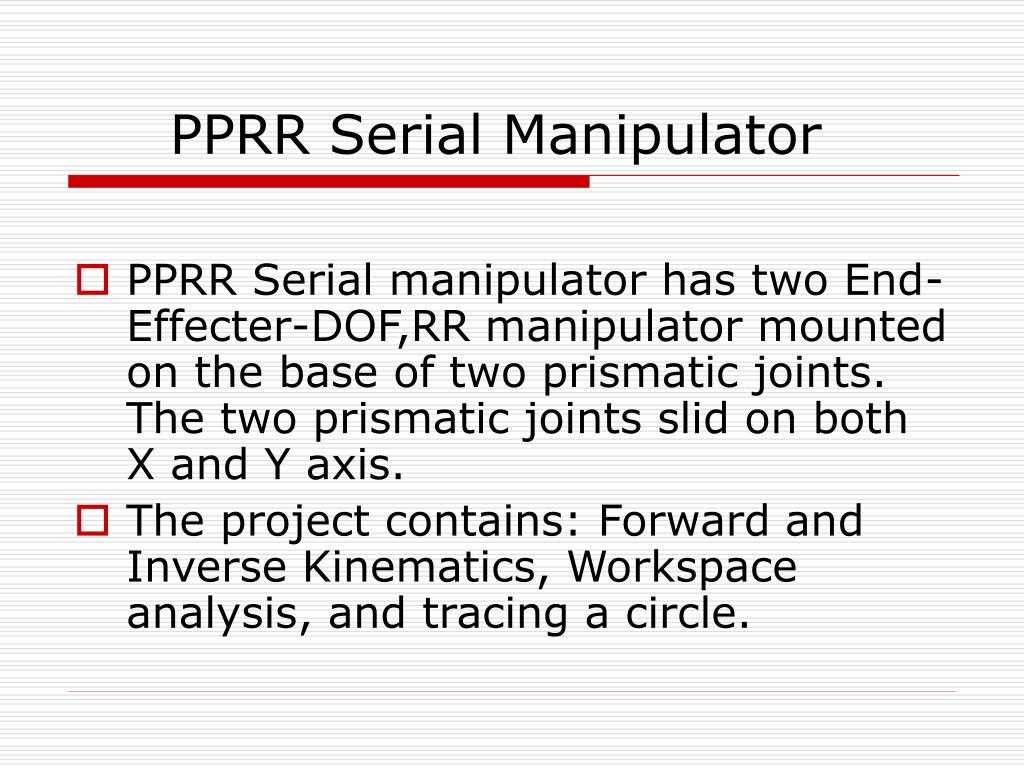 PPRR Serial Manipulator

PPRR Serial manipulator has two End-Effecter-DOF,RR manipulator mounted on the base of two prismatic joints. The two prismatic joints slid on both X and Y axis.

The project contains: Forward and Inverse Kinematics, Workspace analysis, and tracing a circle.